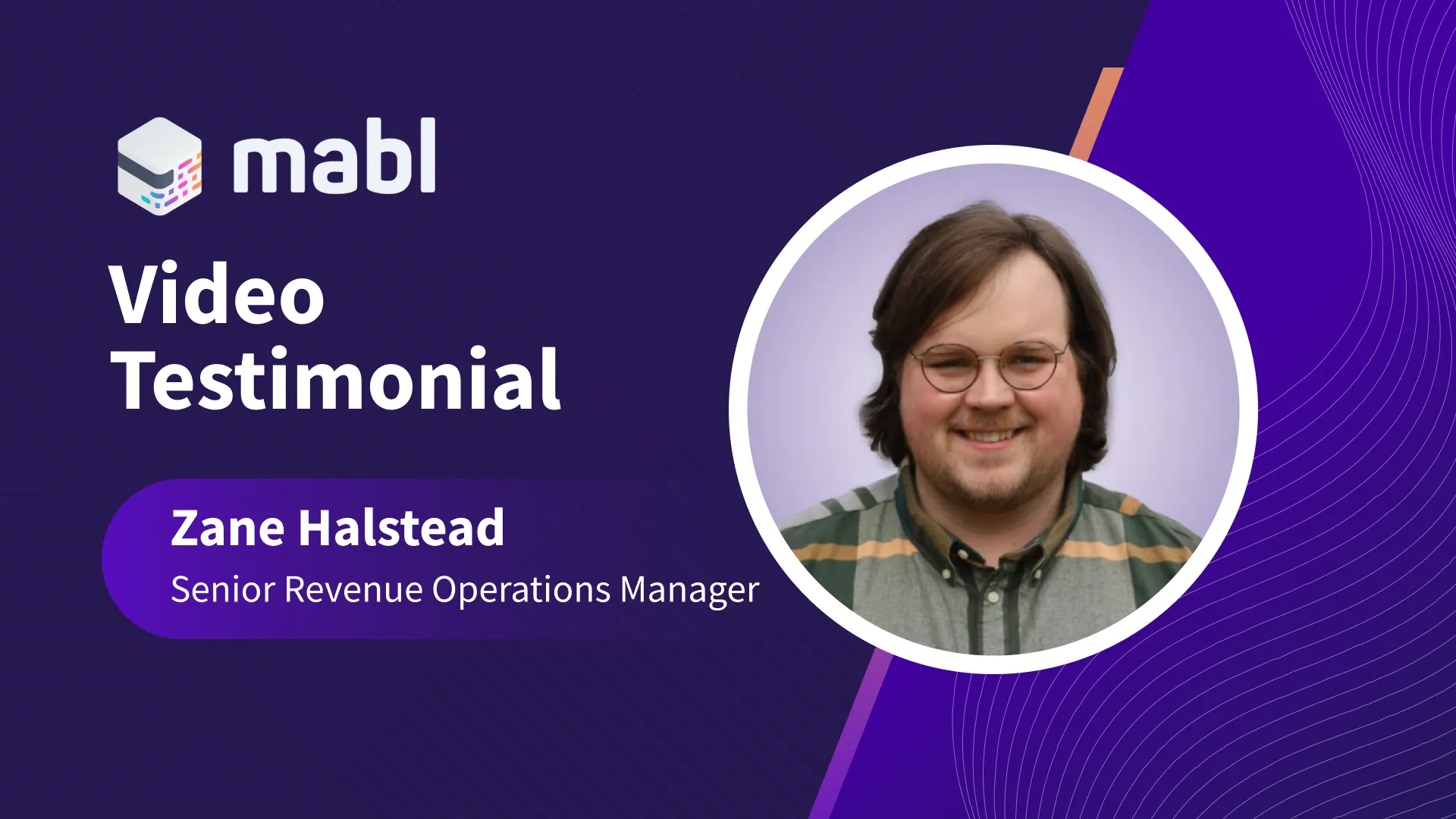 mabl

Video Testimonial

Zane Halstead
Senior Revenue Operations Manager